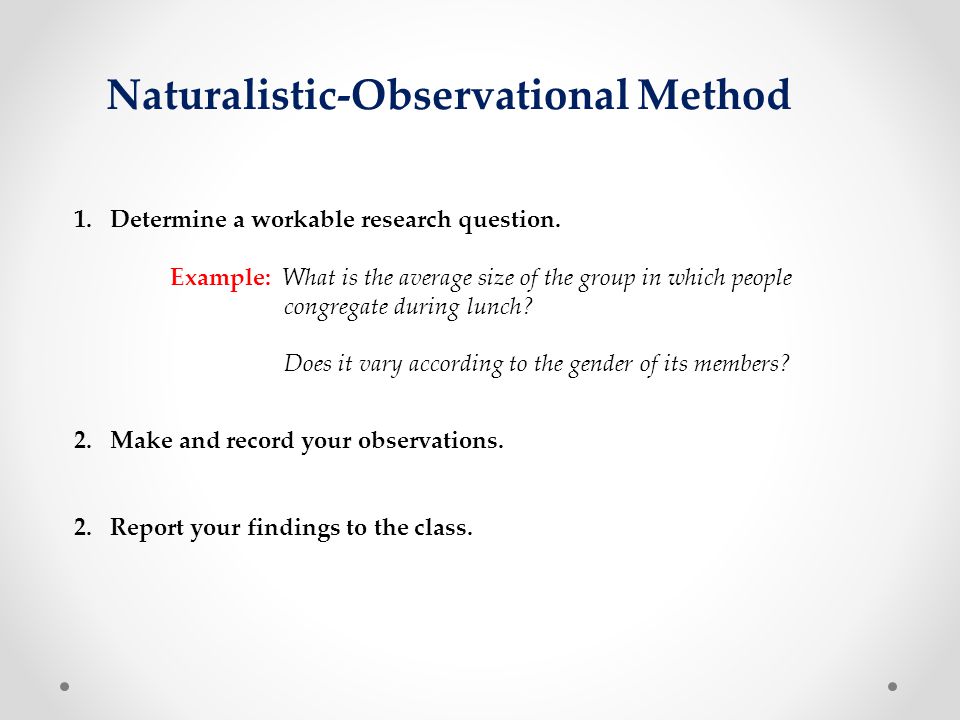 Naturalistic-Observational Method

1. Determine a workable research question.

Example: What is the average size of the group in which people congregate during lunch?

Does it vary according to the gender of its members?

2. Make and record your observations.

2. Report your findings to the class.